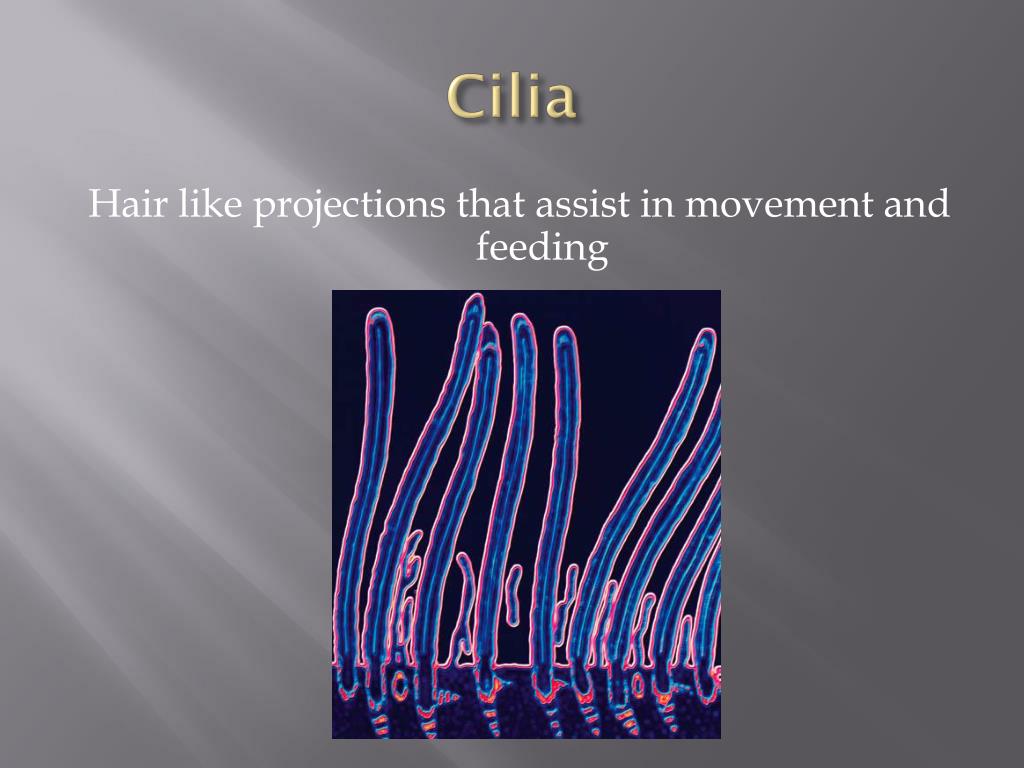 Cilia

Hair like projections that assist in movement and feeding